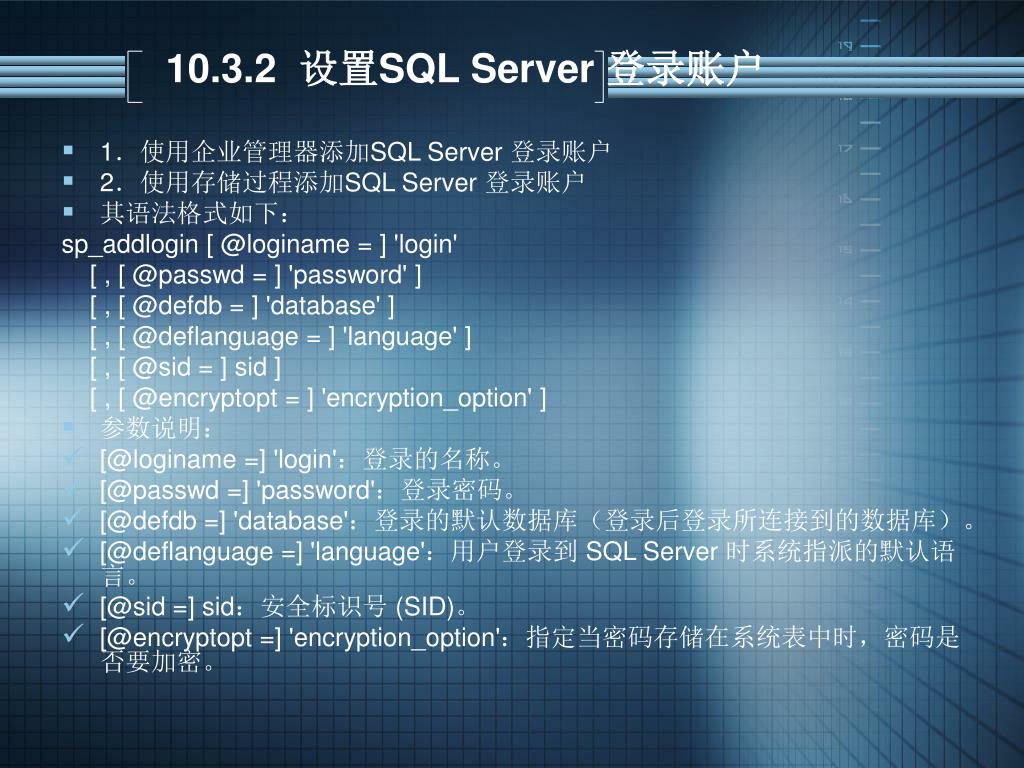 10.3.2 设置SQL Server登录账户

1．使用企业管理器添加SQL Server 登录账户
2．使用存储过程添加SQL Server 登录账户
其语法格式如下：

sp_addlogin [ @loginame = ] 'login'
[ , [ @passwd = ] 'password' ]
[ , [ @defdb = ] 'database' ]
[ , [ @deflanguage = ] 'language' ]
[ , [ @sid = ] sid ]
[ , [ @encryptopt = ] 'encryption_option' ]

参数说明：
[@loginame =] 'login'：登录的名称。
[@passwd =] 'password'：登录密码。
[@defdb =] 'database'：登录的默认数据库（登录后登录所连接到的数据库）。
[@deflanguage =] 'language'：用户登录到 SQL Server 时系统指派的默认语言。
[@sid =] sid：安全标识号 (SID)。
[@encryptopt =] 'encryption_option'：指定当密码存储在系统表中时，密码是否要加密。